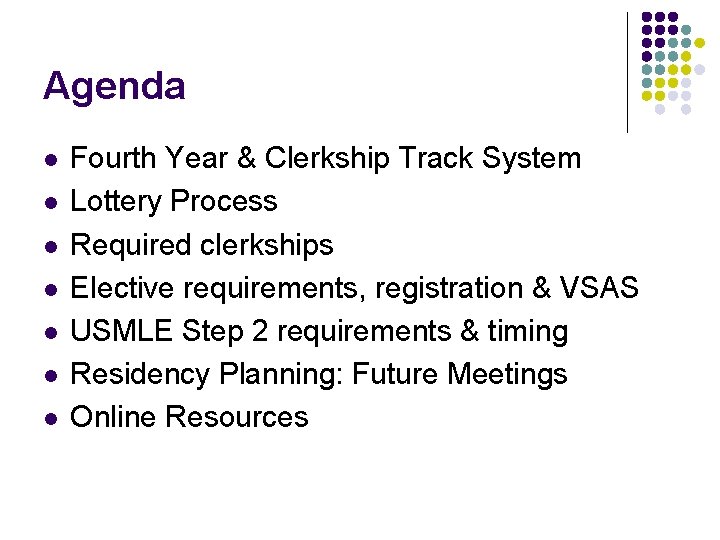 Agenda

- Fourth Year & Clerkship Track System
- Lottery Process
- Required clerkships
- Elective requirements, registration & VSAS
- USMLE Step 2 requirements & timing
- Residency Planning: Future Meetings
- Online Resources